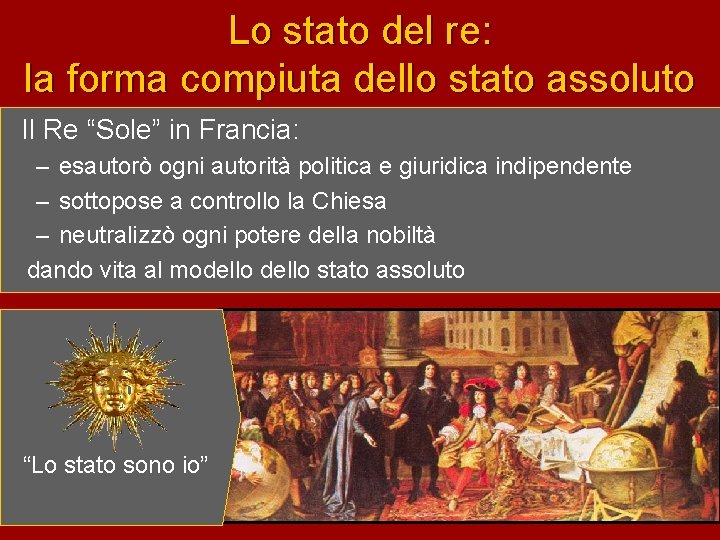 Lo stato del re:
la forma compiuta dello stato assoluto

Il Re “Sole” in Francia:
– esautorò ogni autorità politica e giuridica indipendente
– sottopose a controllo la Chiesa
– neutralizzò ogni potere della nobiltà
dando vita al modello dello stato assoluto

“Lo stato sono io”